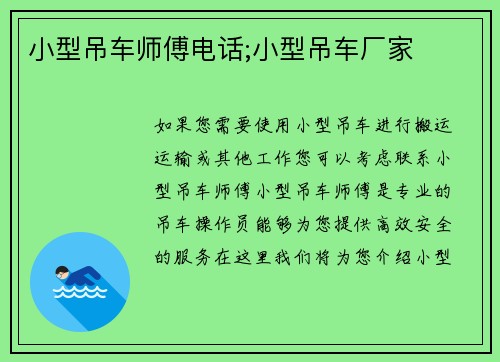 小型吊车师傅电话;小型吊车厂家

如果您需要使用小型吊车进行搬运运输或其他工作您可以考虑联系小型吊车师傅小型吊车师傅是专业的吊车操作员能够为您提供高效安全的服务在这里我们将为您介绍小型